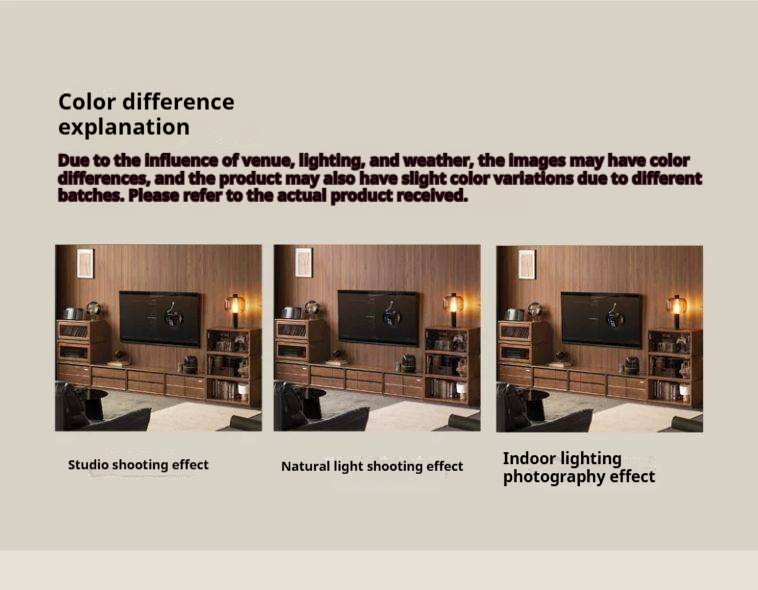 Color difference explanation

Due to the influence of venue, lighting, and weather, the images may have color differences, and the product may also have slight color variations due to different batches. Please refer to the actual product received.

Studio shooting effect

Natural light shooting effect

Indoor lighting photography effect